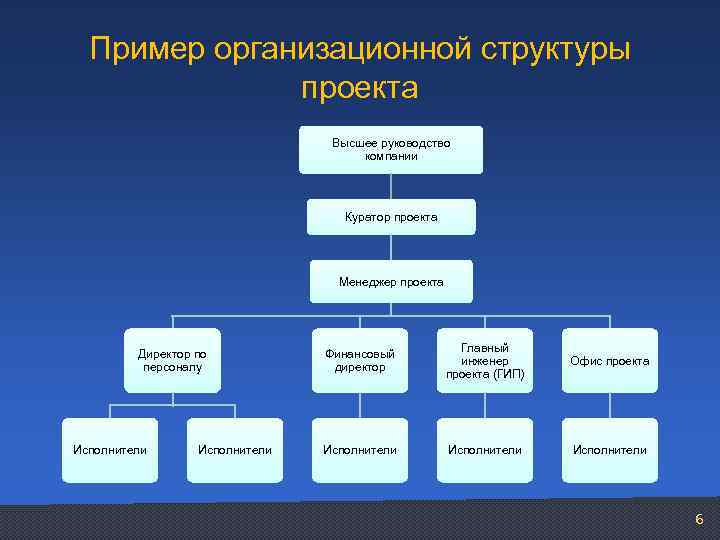 Пример организационной структуры проекта

Высшее руководство компании

Куратор проекта

Менеджер проекта

Директор по персоналу

Финансовый директор

Главный инженер проекта (ГИП)

Офис проекта

Исполнители

Исполнители

Исполнители

Исполнители

Исполнители

6